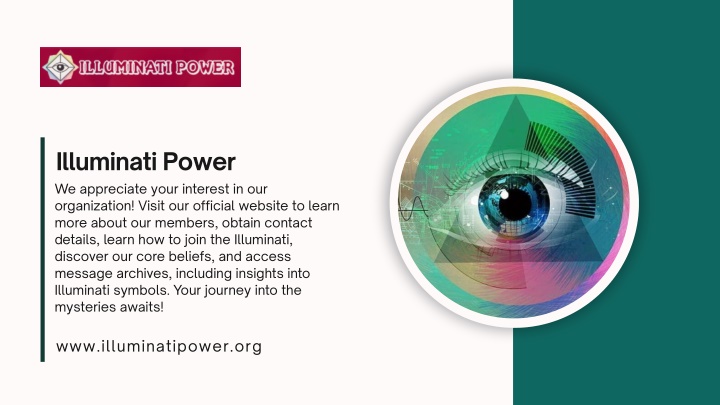 ILLUMINATI POWER

Illuminati Power

We appreciate your interest in our organization! Visit our official website to learn more about our members, obtain contact details, learn how to join the Illuminati, discover our core beliefs, and access message archives, including insights into Illuminati symbols. Your journey into the mysteries awaits!

www.illuminatipower.org